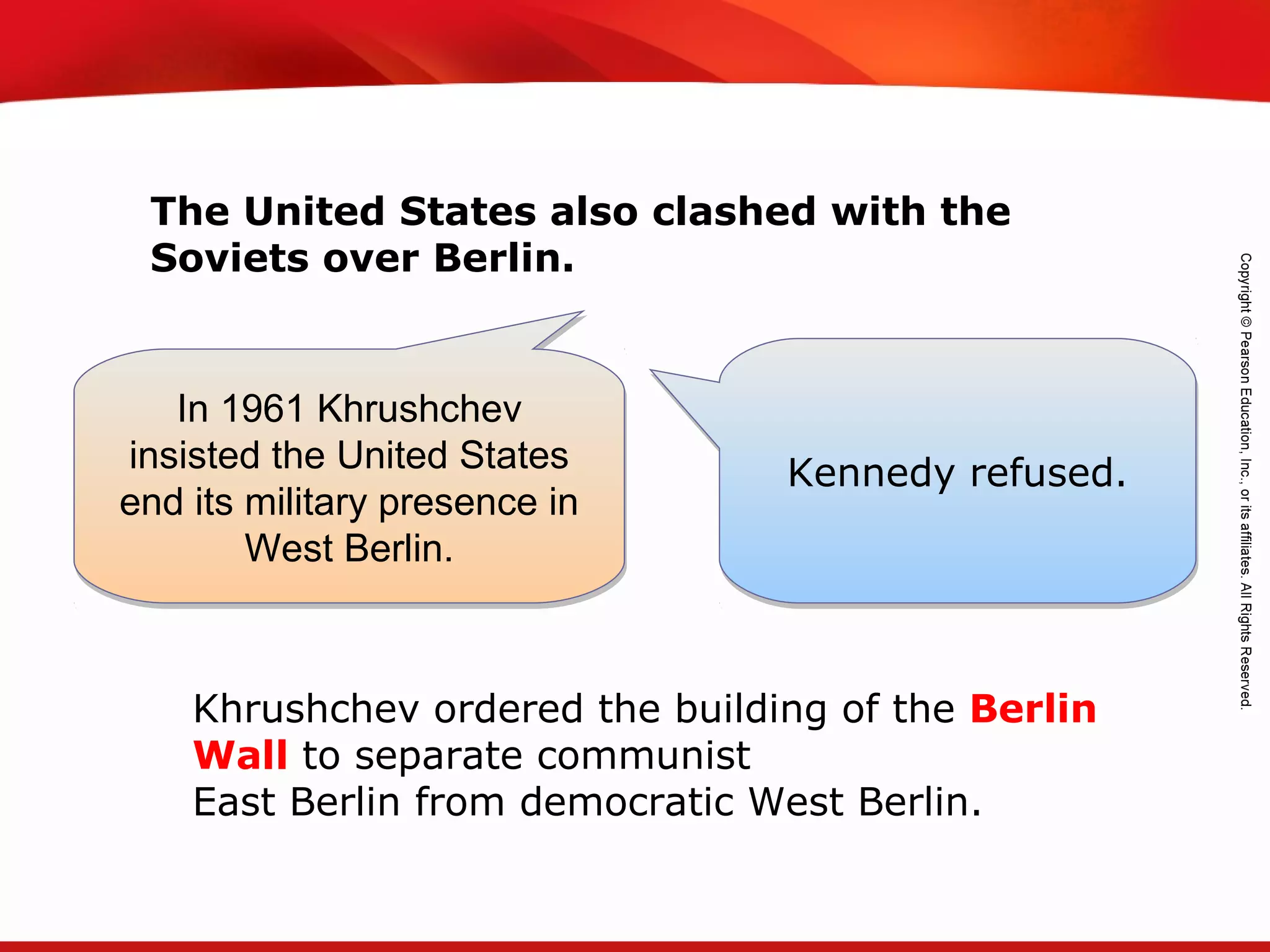 The United States also clashed with the Soviets over Berlin.

In 1961 Khrushchev insisted the United States end its military presence in West Berlin.

Kennedy refused.

Khrushchev ordered the building of the Berlin Wall to separate communist East Berlin from democratic West Berlin.

Copyright © Pearson Education, Inc., or its affiliates. All Rights Reserved.